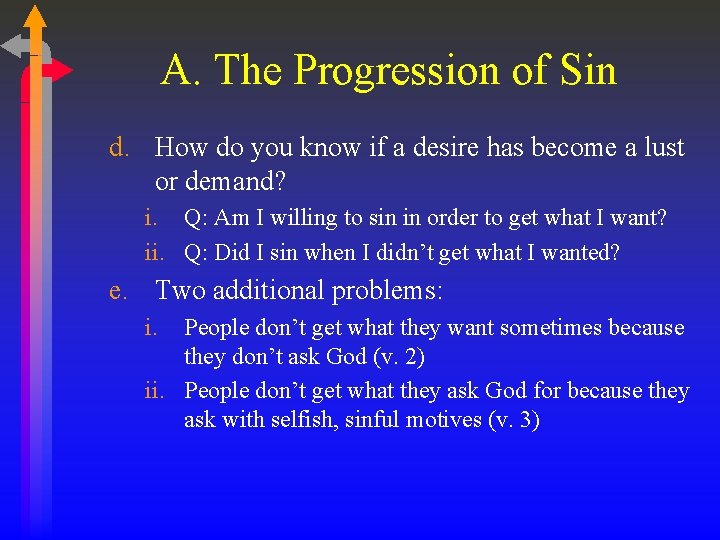 A. The Progression of Sin

d. How do you know if a desire has become a lust or demand?

i. Q: Am I willing to sin in order to get what I want?

ii. Q: Did I sin when I didn’t get what I wanted?

e. Two additional problems:

i. People don’t get what they want sometimes because they don’t ask God (v. 2)

ii. People don’t get what they ask God for because they ask with selfish, sinful motives (v. 3)